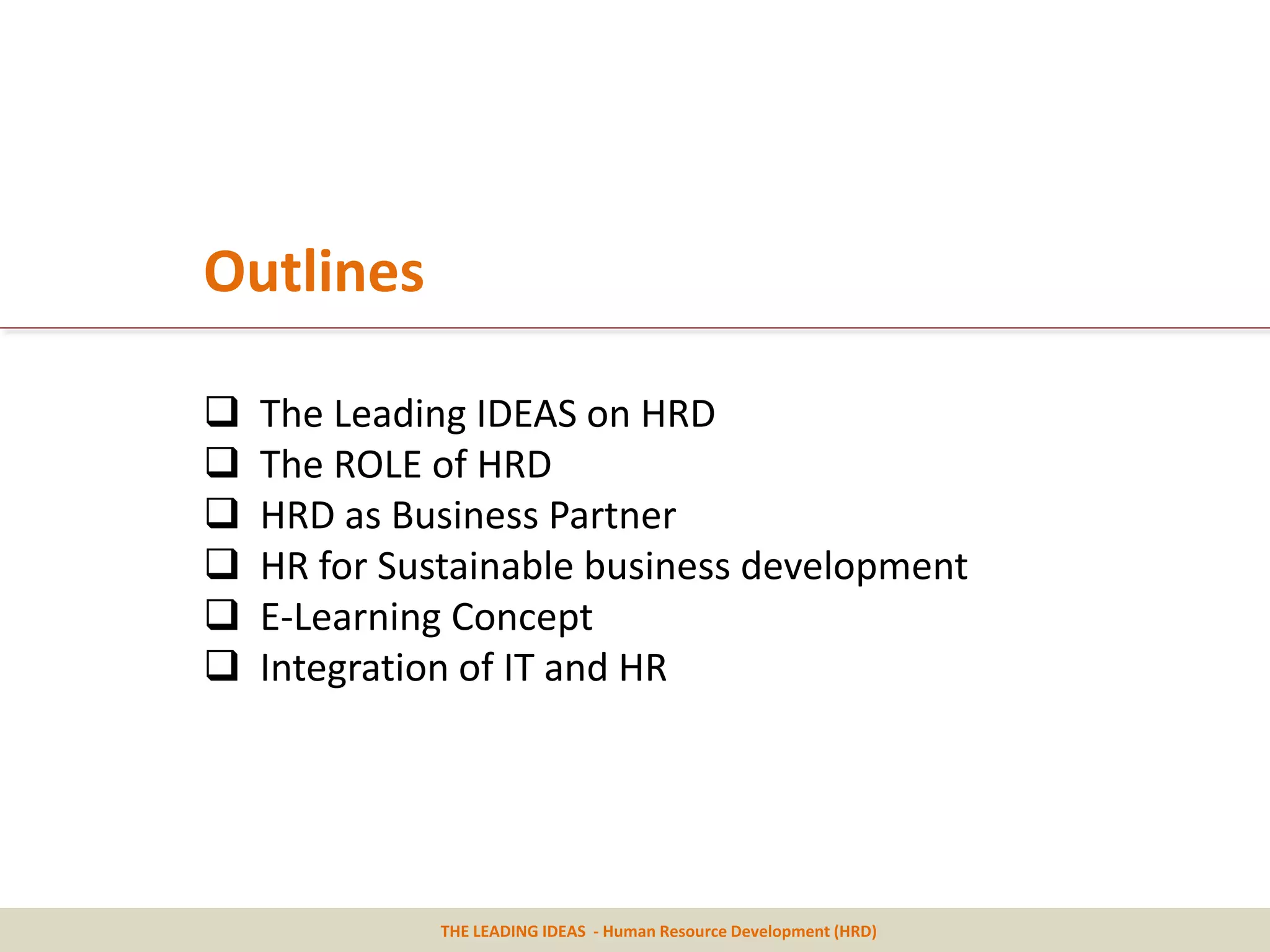 Outlines

❑ The Leading IDEAS on HRD
❑ The ROLE of HRD
❑ HRD as Business Partner
❑ HR for Sustainable business development
❑ E-Learning Concept
❑ Integration of IT and HR

THE LEADING IDEAS - Human Resource Development (HRD)